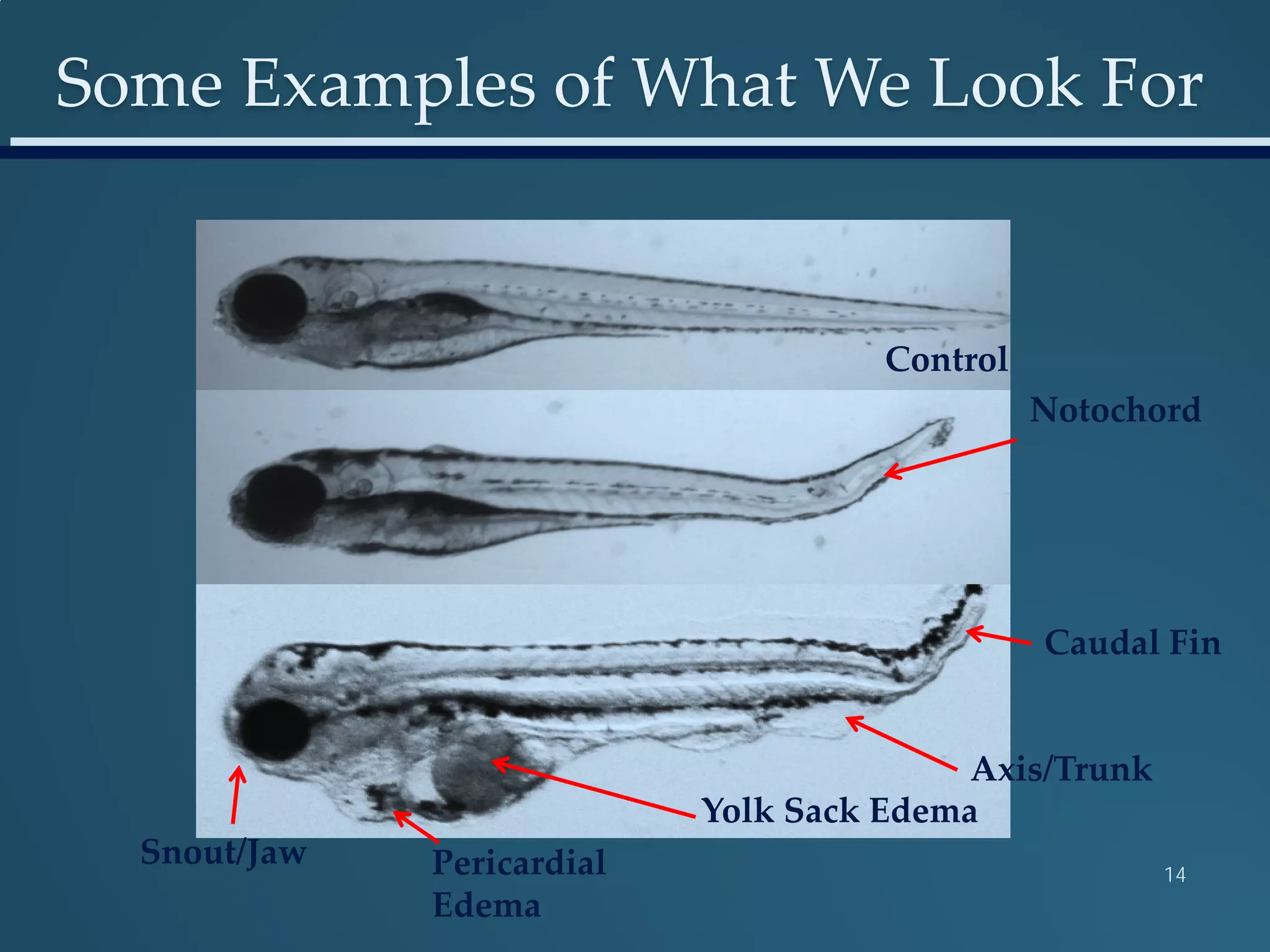 Some Examples of What We Look For

Control

Notochord

Caudal Fin

Axis/Trunk

Yolk Sack Edema

Snout/Jaw

Pericardial Edema

14